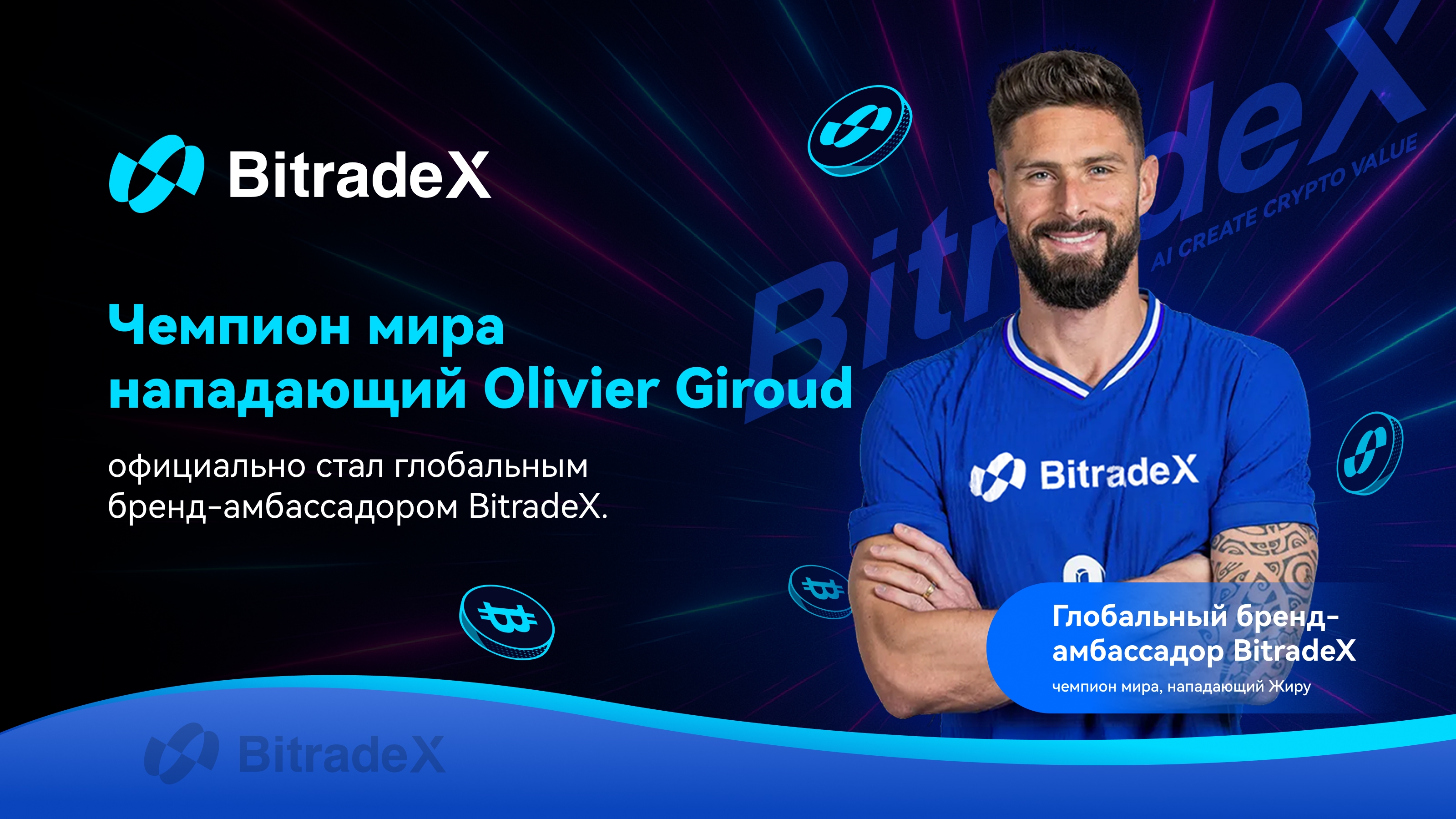 BitradeX

Чемпион мира нападающий Olivier Giroud

официально стал глобальным бренд-амбассадором BitradeX.

BitradeX

AI CREATE CRYPTO VALUE

BitradeX

Глобальный бренд-амбассадор BitradeX

чемпион мира, нападающий Жиру

BitradeX